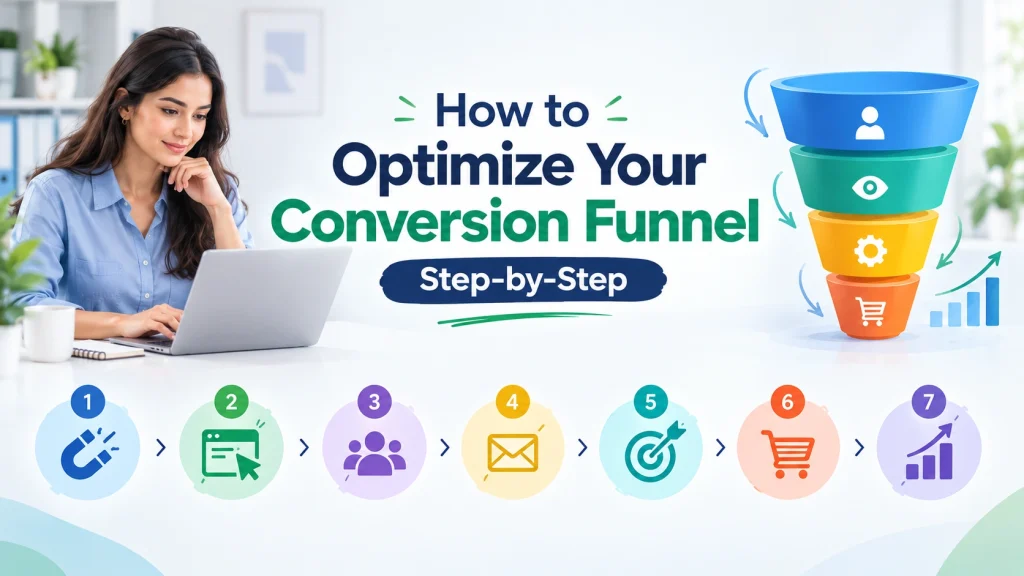 How to
Optimize Your
Conversion Funnel
Step-by-Step

1
2
3
4
5
6
7